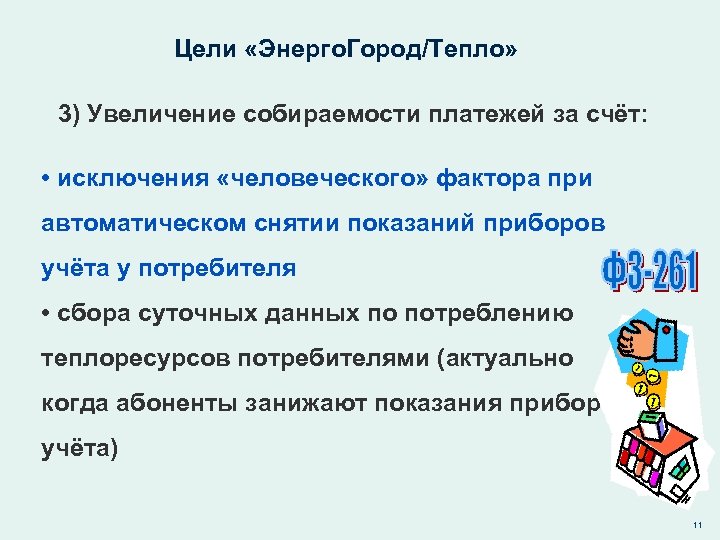 Цели «ЭнергоГород/Тепло»

3) Увеличение собираемости платежей за счёт:

• исключения «человеческого» фактора при автоматическом снятии показаний приборов учёта у потребителя

ФЗ-261

• сбора суточных данных по потреблению теплоресурсов потребителями (актуально когда абоненты занижают показания прибор учёта)

11